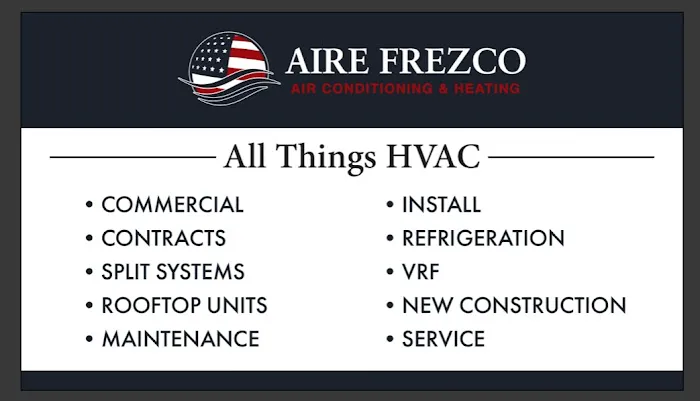 AIRE FREZCO
AIR CONDITIONING & HEATING

All Things HVAC

• COMMERCIAL
• CONTRACTS
• SPLIT SYSTEMS
• ROOFTOP UNITS
• MAINTENANCE

• INSTALL
• REFRIGERATION
• VRF
• NEW CONSTRUCTION
• SERVICE